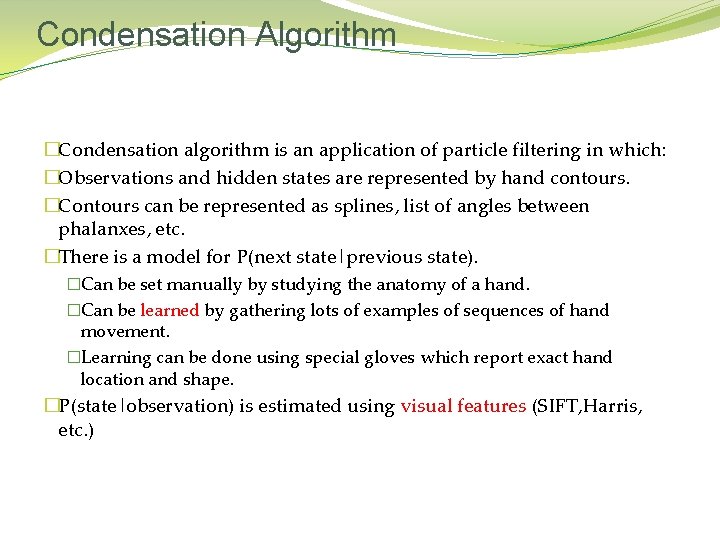 Condensation Algorithm

□Condensation algorithm is an application of particle filtering in which:

□Observations and hidden states are represented by hand contours.

□Contours can be represented as splines, list of angles between phalanxes, etc.

□There is a model for P(next state|previous state).

□Can be set manually by studying the anatomy of a hand.

□Can be learned by gathering lots of examples of sequences of hand movement.

□Learning can be done using special gloves which report exact hand location and shape.

□P(state|observation) is estimated using visual features (SIFT,Harris, etc.)